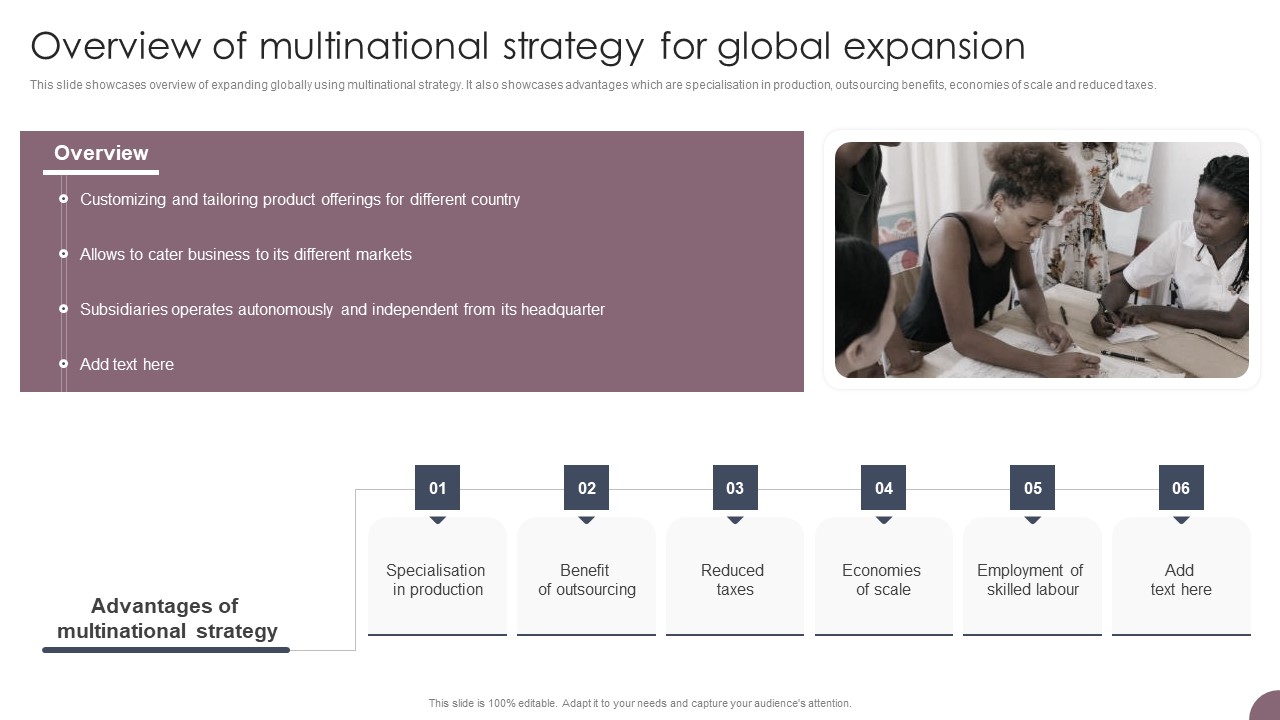 Overview of multinational strategy for global expansion

This slide showcases overview of expanding globally using multinational strategy. It also showcases advantages which are specialisation in production, outsourcing benefits, economies of scale and reduced taxes.

Overview

Customizing and tailoring product offerings for different country

Allows to cater business to its different markets

Subsidiaries operates autonomously and independent from its headquarter

Add text here

Advantages of multinational strategy

01

Specialisation in production

02

Benefit of outsourcing

03

Reduced taxes

04

Economies of scale

05

Employment of skilled labour

06

Add text here

This slide is 100% editable. Adapt it to your needs and capture your audience's attention.